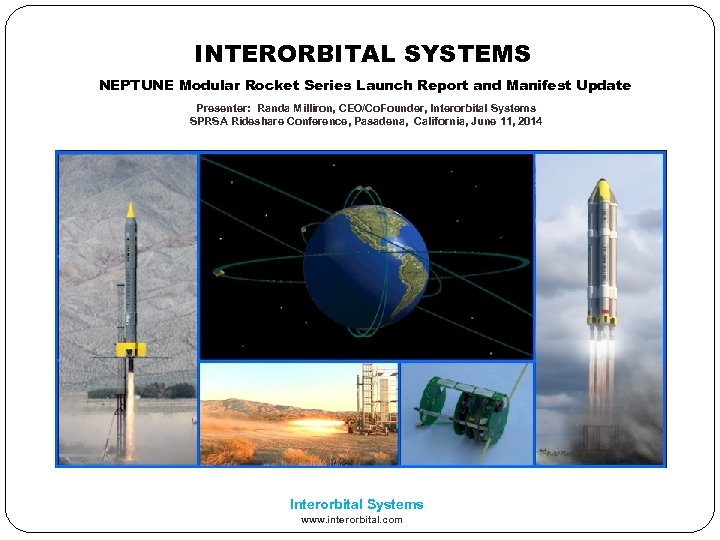 INTERORBITAL SYSTEMS

NEPTUNE Modular Rocket Series Launch Report and Manifest Update

Presenter: Randa Milliron, CEO/CoFounder, Interorbital Systems
SPRSA Rideshare Conference, Pasadena, California, June 11, 2014

Interorbital Systems
www.interorbital.com